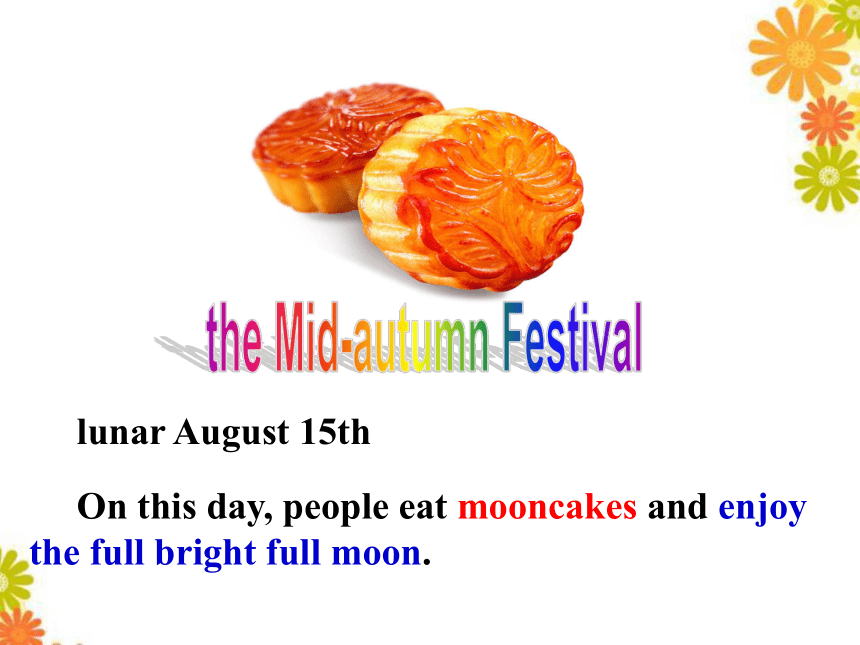 the Mid-autumn Festival

lunar August 15th

On this day, people eat mooncakes and enjoy the full bright full moon.